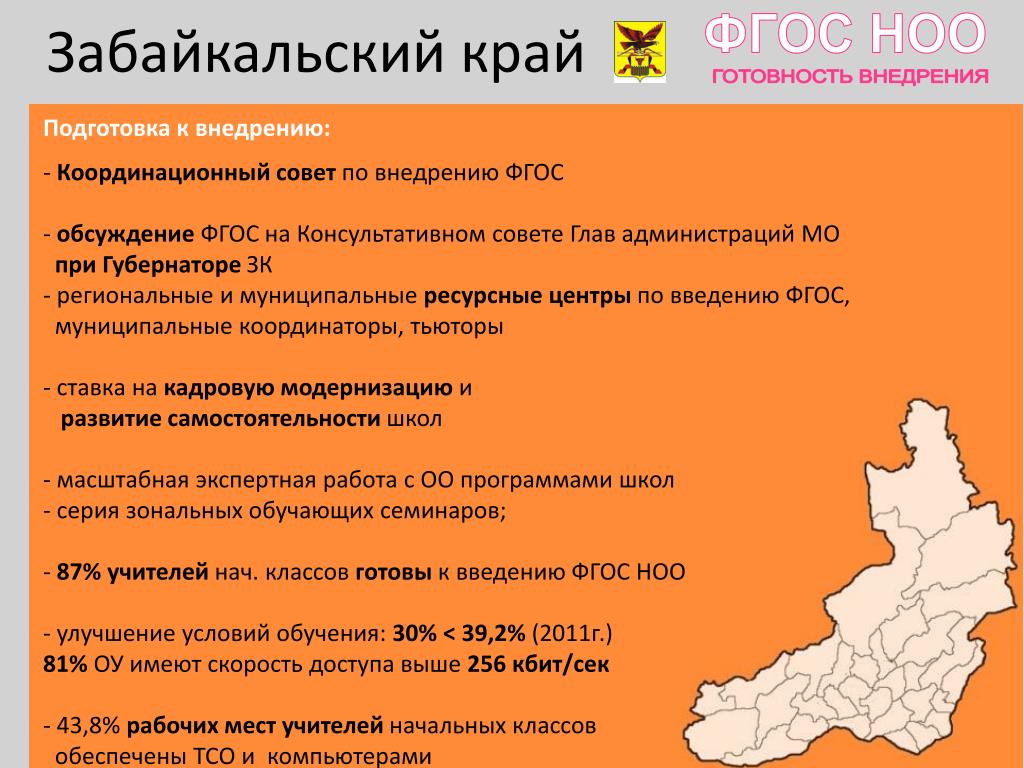 Забайкальский край

ФГОС НОО

ГОТОВНОСТЬ ВНЕДРЕНИЯ

Подготовка к внедрению:

- Координационный совет по внедрению ФГОС

- обсуждение ФГОС на Консультативном совете Глав администраций МО при Губернаторе ЗК

- региональные и муниципальные ресурсные центры по введению ФГОС, муниципальные координаторы, тьюторы

- ставка на кадровую модернизацию и развитие самостоятельности школ

- масштабная экспертная работа с ОО программами школ

- серия зональных обучающих семинаров;

- 87% учителей нач. классов готовы к введению ФГОС НОО

- улучшение условий обучения: 30% < 39,2% (2011г.)

81% ОУ имеют скорость доступа выше 256 кбит/сек

- 43,8% рабочих мест учителей начальных классов обеспечены ТСО и компьютерами